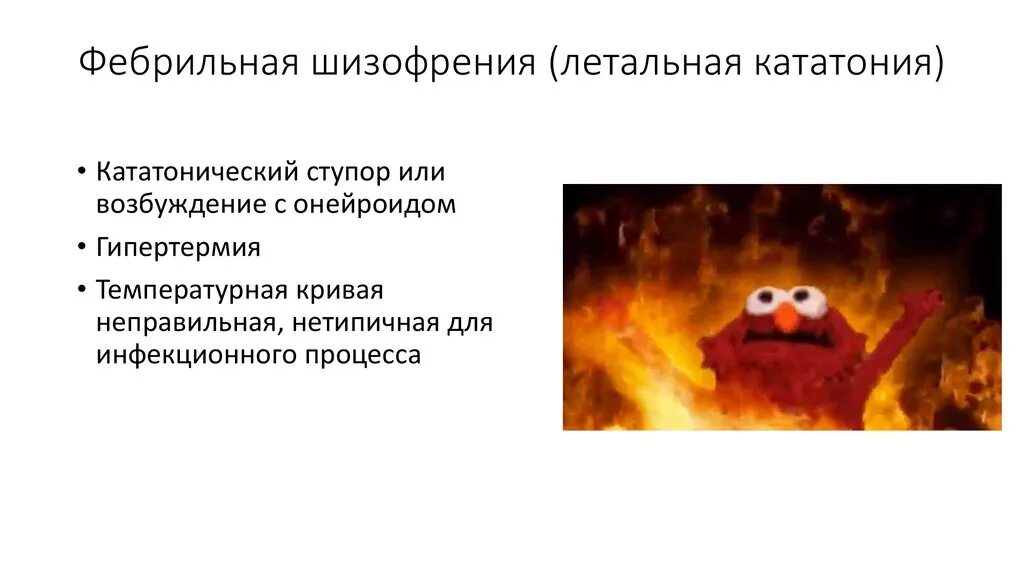 Фебрильная шизофрения (летальная кататония)

• Кататонический ступор или возбуждение с онейроидом
• Гипертермия
• Температурная кривая неправильная, нетипичная для инфекционного процесса